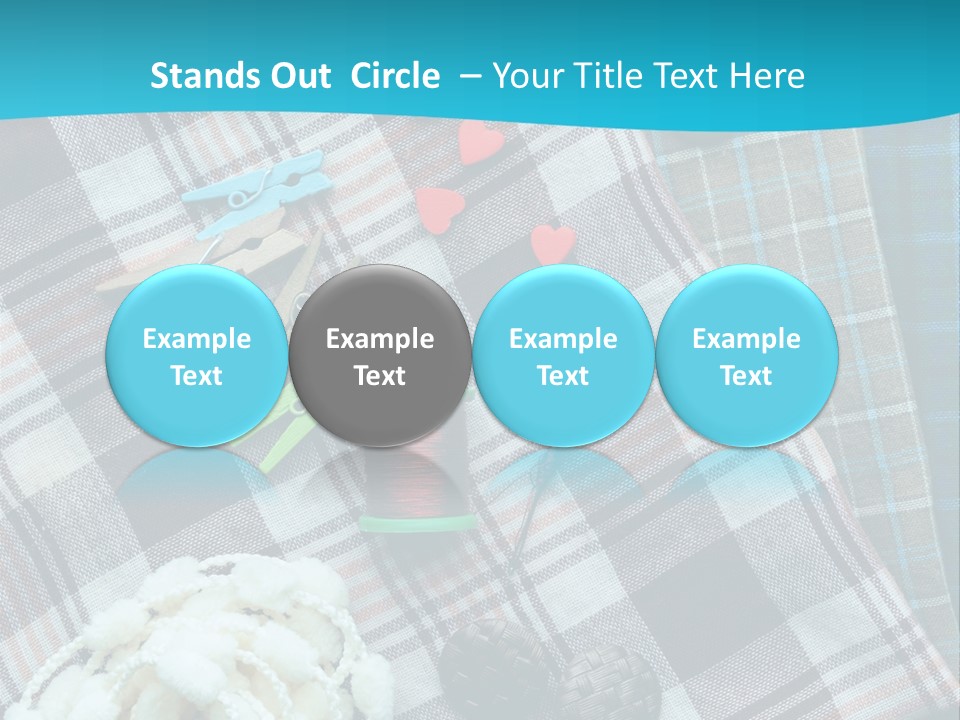 Stands Out Circle – Your Title Text Here

Example Text

Example Text

Example Text

Example Text